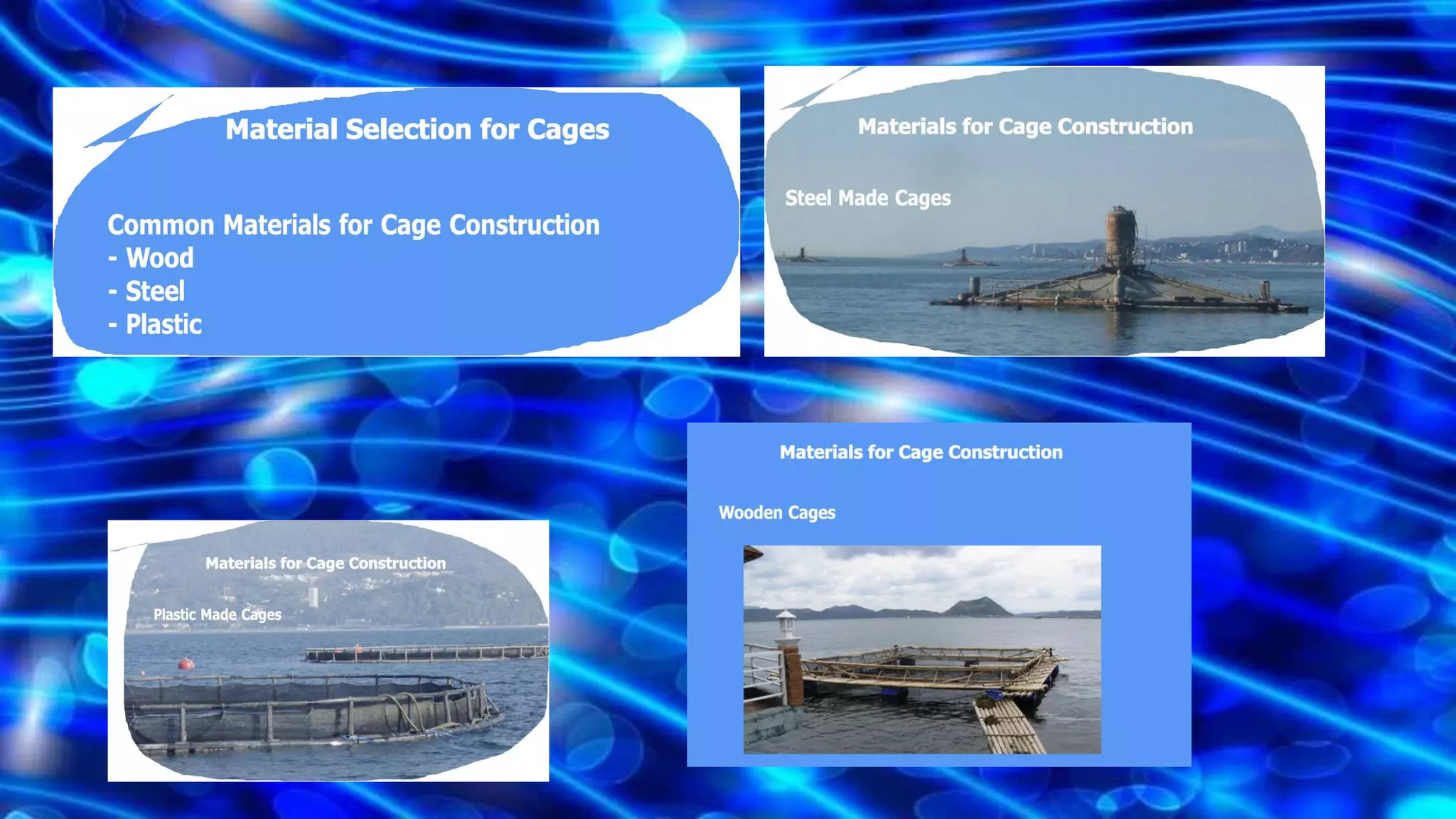 Material Selection for Cages

Common Materials for Cage Construction
- Wood
- Steel
- Plastic

Materials for Cage Construction

Steel Made Cages

Materials for Cage Construction

Plastic Made Cages

Materials for Cage Construction

Wooden Cages